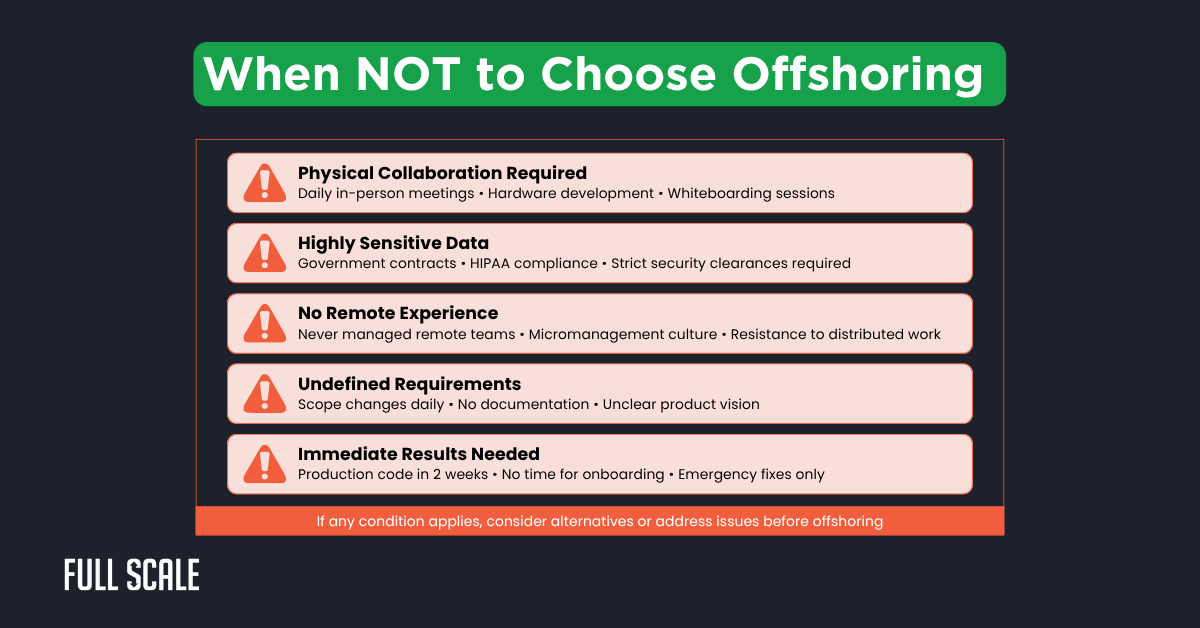 When NOT to Choose Offshoring

Physical Collaboration Required
Daily in-person meetings • Hardware development • Whiteboarding sessions

Highly Sensitive Data
Government contracts • HIPAA compliance • Strict security clearances required

No Remote Experience
Never managed remote teams • Micromanagement culture • Resistance to distributed work

Undefined Requirements
Scope changes daily • No documentation • Unclear product vision

Immediate Results Needed
Production code in 2 weeks • No time for onboarding • Emergency fixes only

If any condition applies, consider alternatives or address issues before offshoring

FULL SCALE